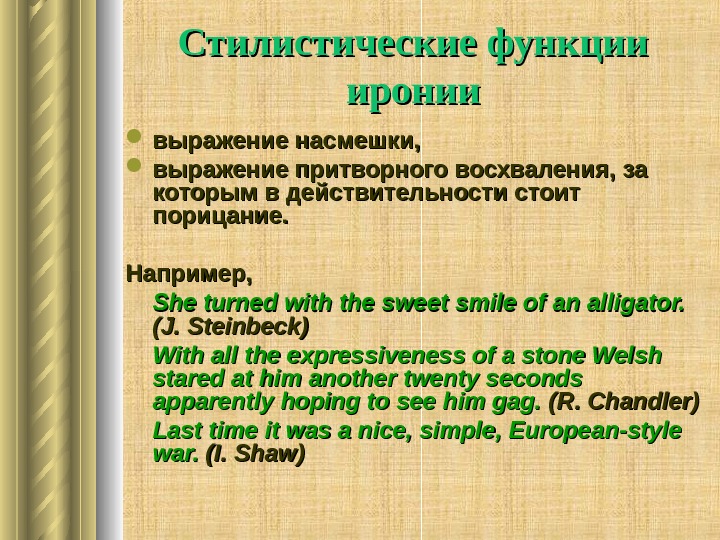 Стилистические функции иронии

выражение насмешки,

выражение притворного восхваления, за которым в действительности стоит порицание.

Например,

She turned with the sweet smile of an alligator. (J. Steinbeck)

With all the expressiveness of a stone Welsh stared at him another twenty seconds apparently hoping to see him gag. (R. Chandler)

Last time it was a nice, simple, European-style war. (I. Shaw)